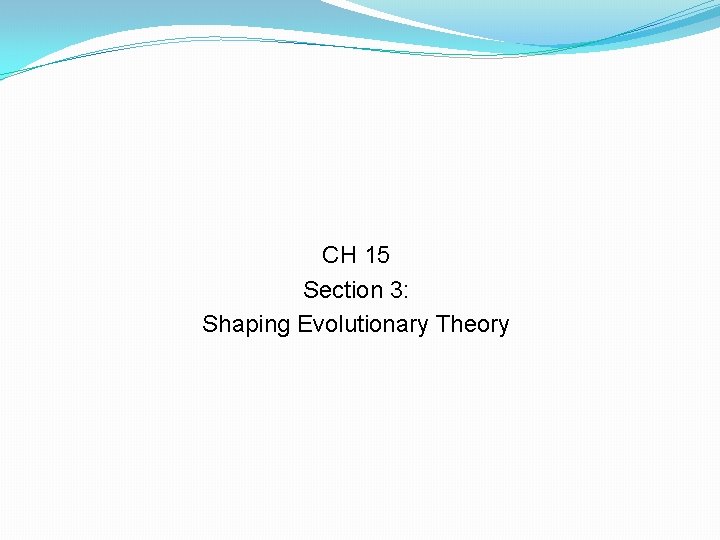 CH 15
Section 3:
Shaping Evolutionary Theory